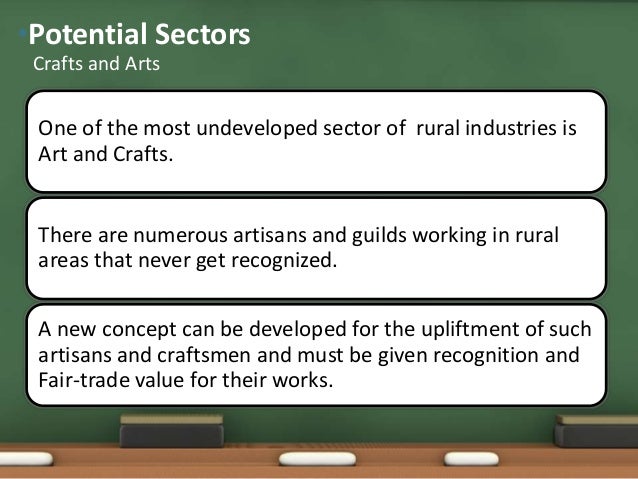 Potential Sectors
Crafts and Arts

One of the most undeveloped sector of rural industries is Art and Crafts.

There are numerous artisans and guilds working in rural areas that never get recognized.

A new concept can be developed for the upliftment of such artisans and craftsmen and must be given recognition and Fair-trade value for their works.